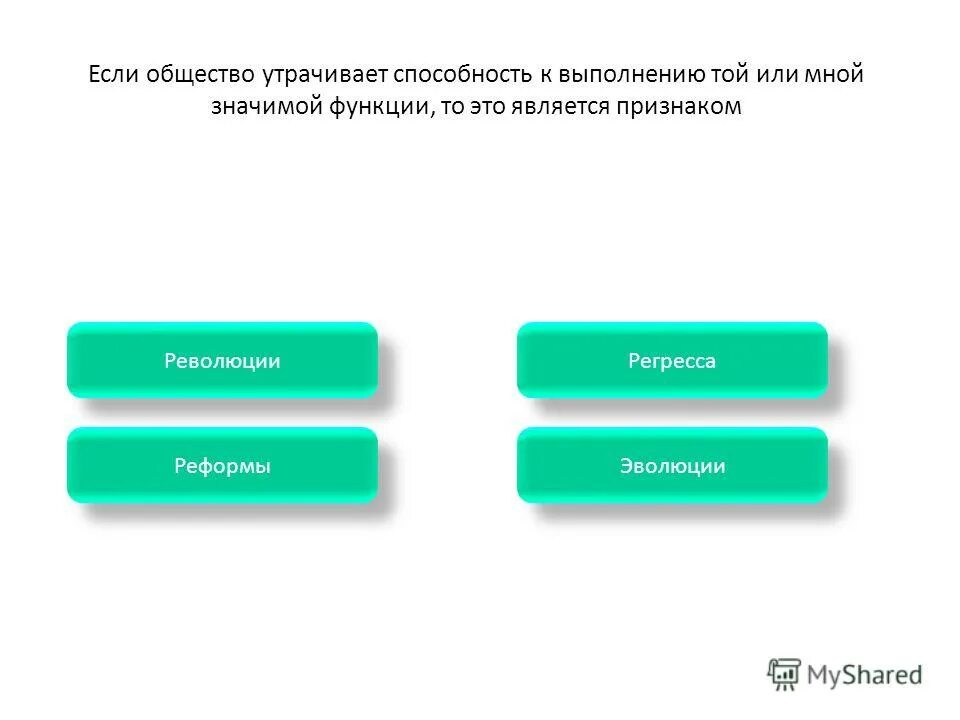 Если общество утрачивает способность к выполнению той или мной значимой функции, то это является признаком

Революции

Регресса

Реформы

Эволюции

MyShared